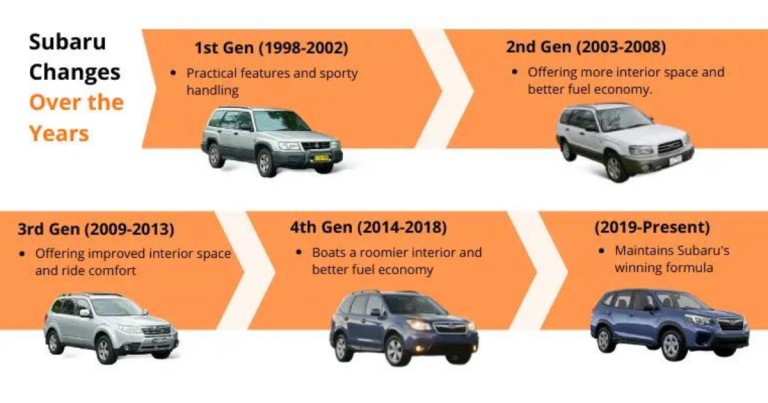 Subaru Changes Over the Years

1st Gen (1998-2002)
• Practical features and sporty handling

2nd Gen (2003-2008)
• Offering more interior space and better fuel economy.

3rd Gen (2009-2013)
• Offering improved interior space and ride comfort

4th Gen (2014-2018)
• Boats a roomier interior and better fuel economy

(2019-Present)
• Maintains Subaru's winning formula